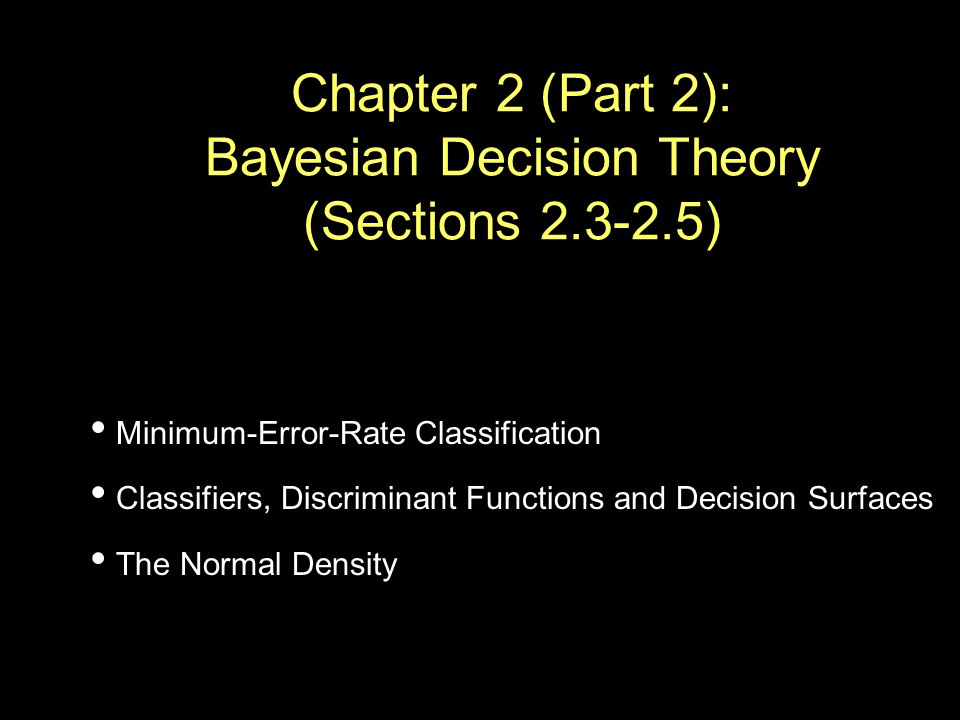 Chapter 2 (Part 2):
Bayesian Decision Theory
(Sections 2.3-2.5)

• Minimum-Error-Rate Classification

• Classifiers, Discriminant Functions and Decision Surfaces

• The Normal Density